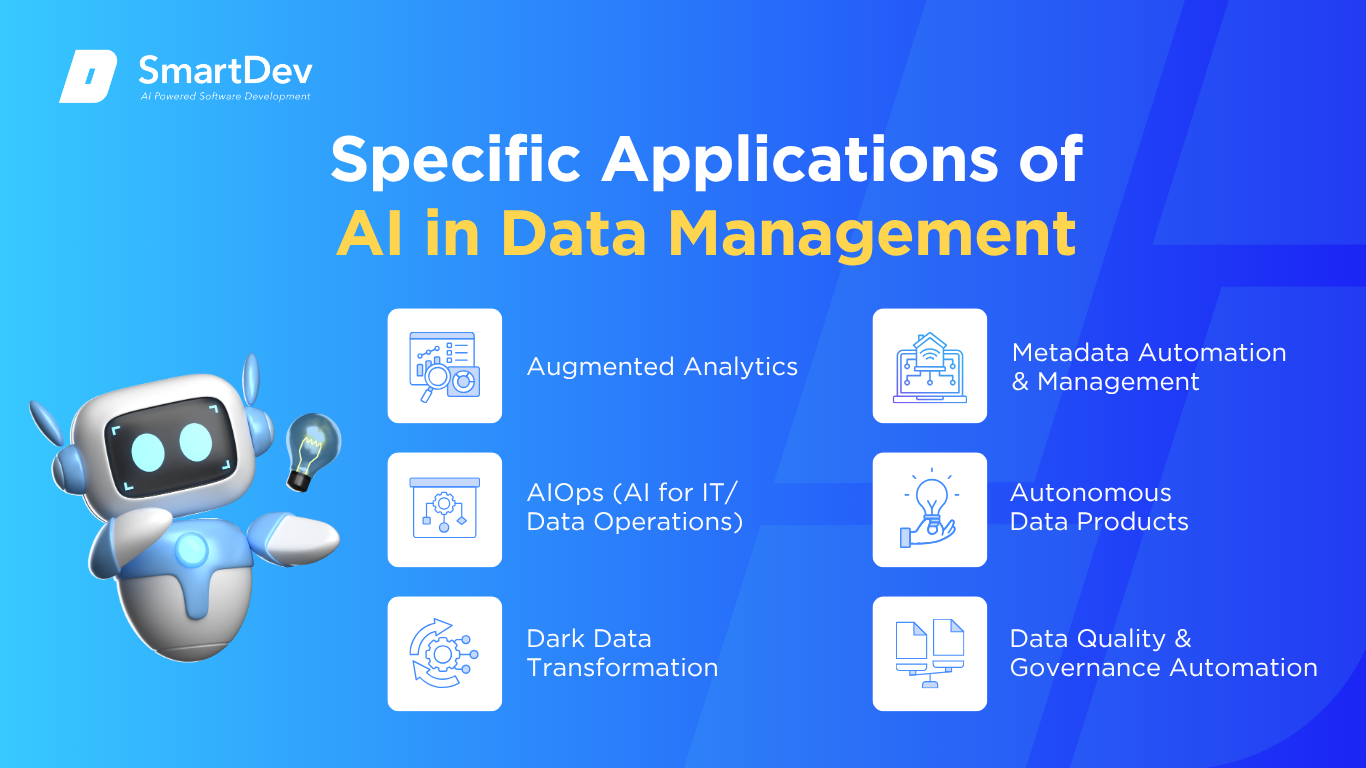 SmartDev
AI Powered Software Development

Specific Applications of AI in Data Management

Augmented Analytics

AIOps (AI for IT/ Data Operations)

Dark Data Transformation

Metadata Automation & Management

Autonomous Data Products

Data Quality & Governance Automation